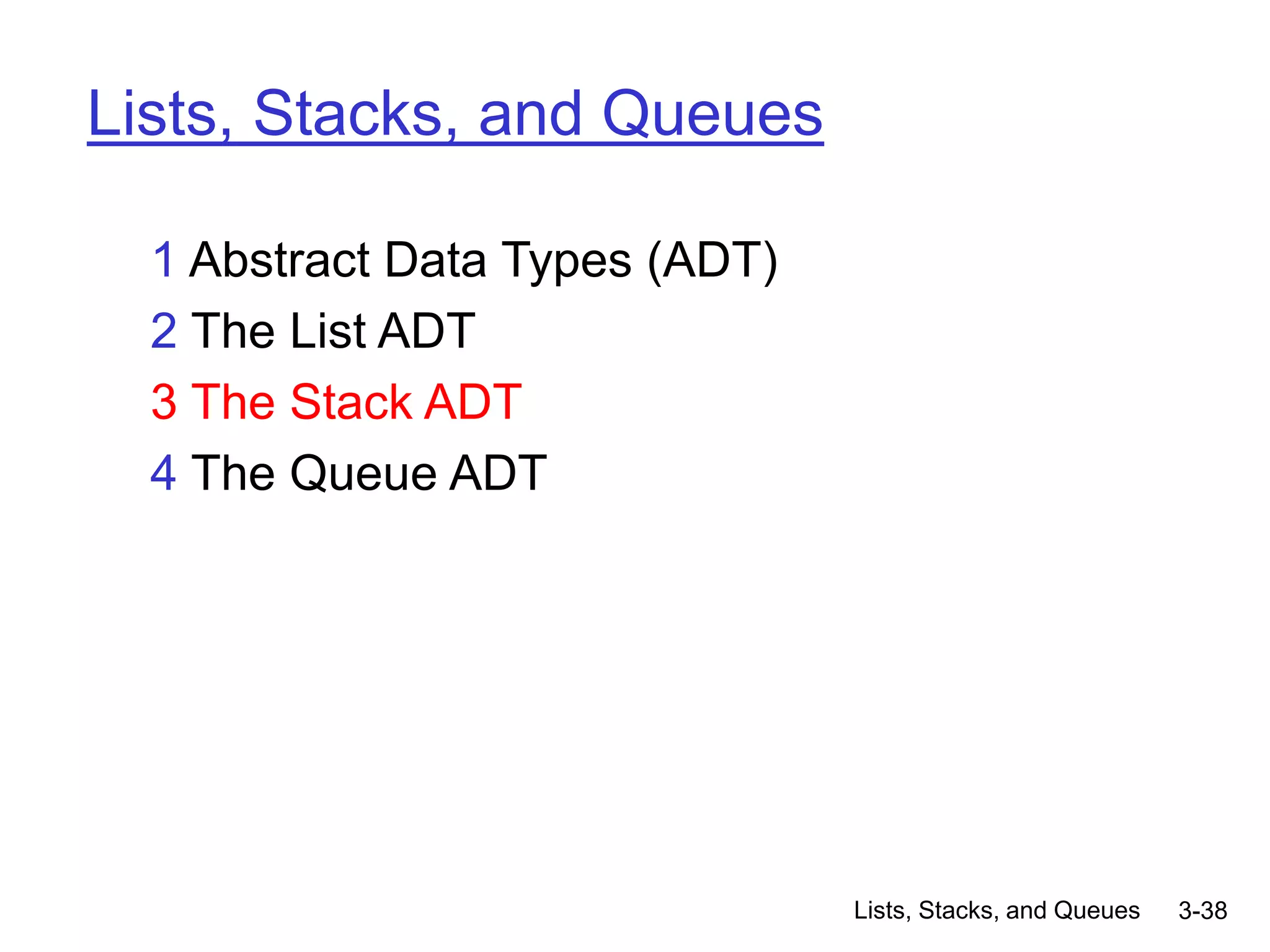 Lists, Stacks, and Queues

1 Abstract Data Types (ADT)
2 The List ADT
3 The Stack ADT
4 The Queue ADT

Lists, Stacks, and Queues 3-38